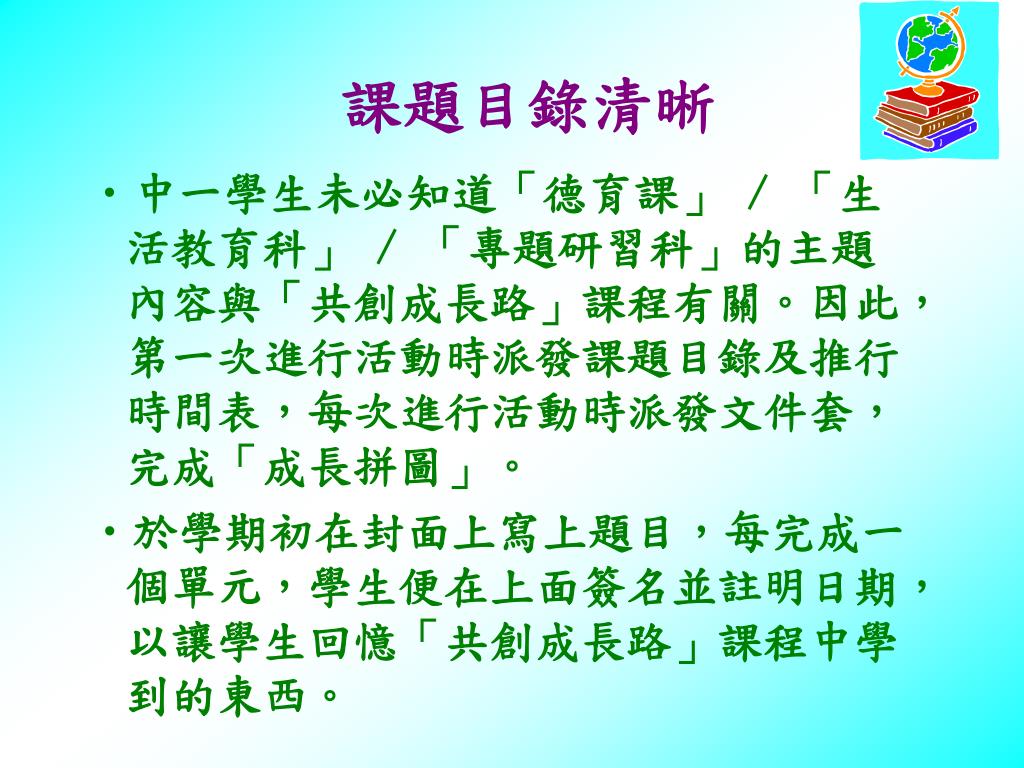 課題目錄清晰

• 中一學生未必知道「德育課」／「生活教育科」／「專題研習科」的主題內容與「共創成長路」課程有關。因此，第一次進行活動時派發課題目錄及推行時間表，每次進行活動時派發文件套，完成「成長拼圖」。

• 於學期初在封面上寫上題目，每完成一個單元，學生便在上面簽名並註明日期，以讓學生回憶「共創成長路」課程中學到的東西。